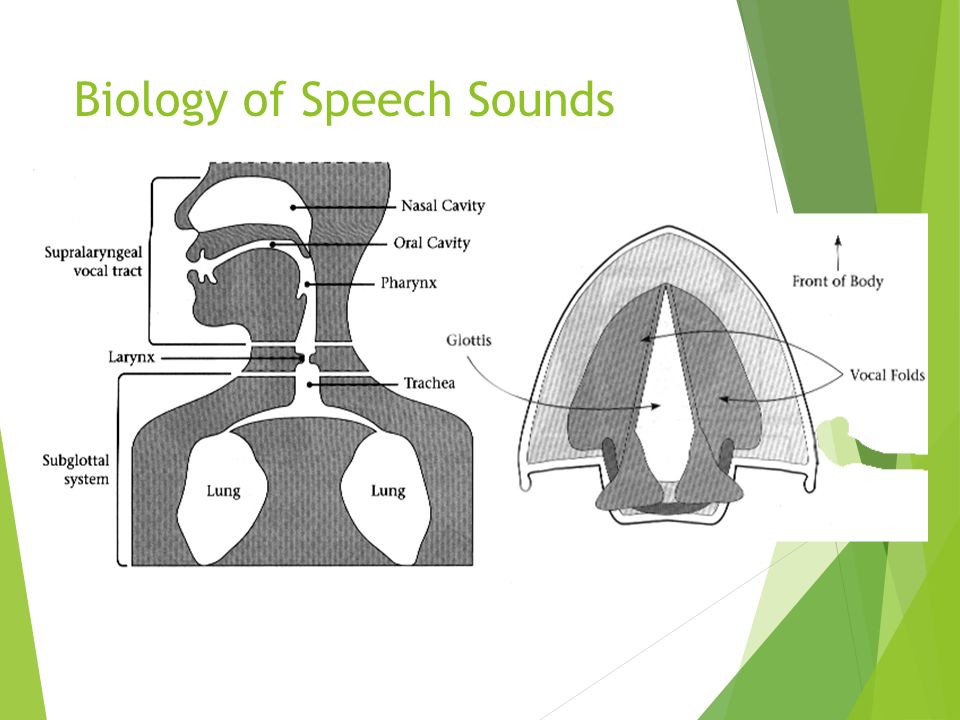 Biology of Speech Sounds

Supralaryngeal vocal tract

Nasal Cavity

Oral Cavity

Pharynx

Larynx

Trachea

Subglottal system

Lung

Lung

Front of Body

Glottis

Vocal Folds